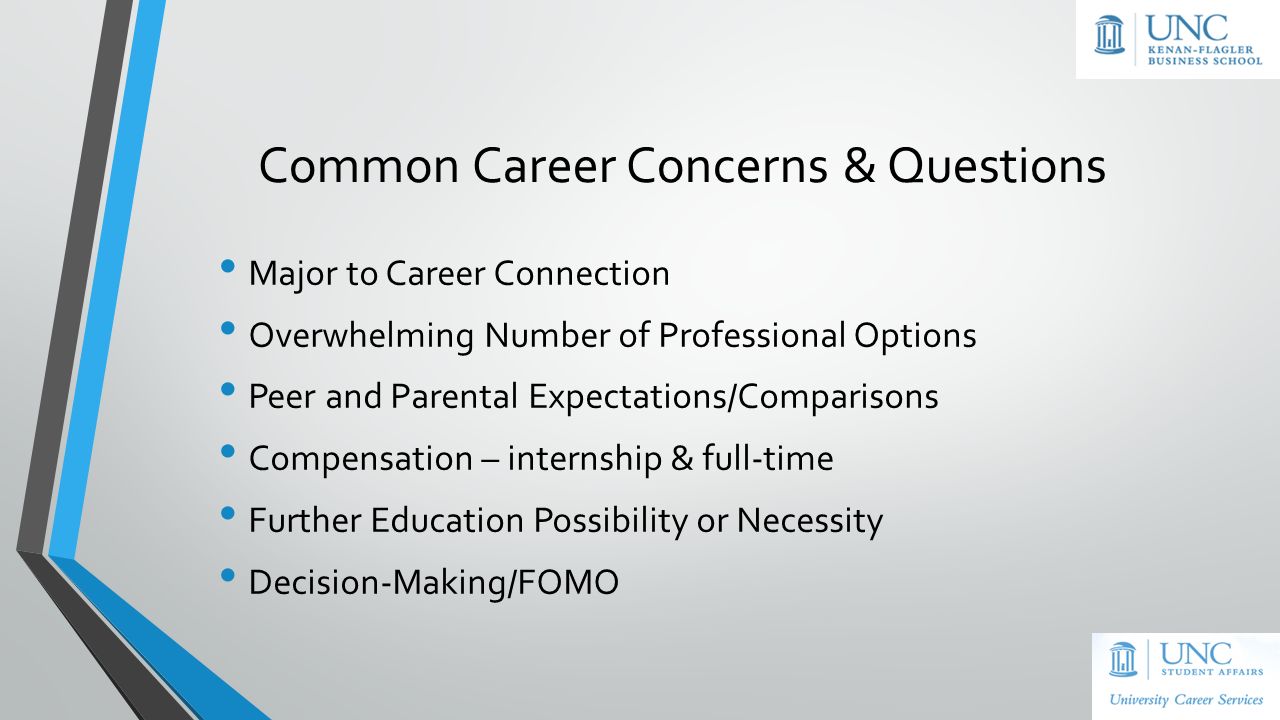 UNC
KENAN-FLAGLER
BUSINESS SCHOOL

Common Career Concerns & Questions

• Major to Career Connection
• Overwhelming Number of Professional Options
• Peer and Parental Expectations/Comparisons
• Compensation – internship & full-time
• Further Education Possibility or Necessity
• Decision-Making/FOMO

UNC
STUDENT AFFAIRS
University Career Services